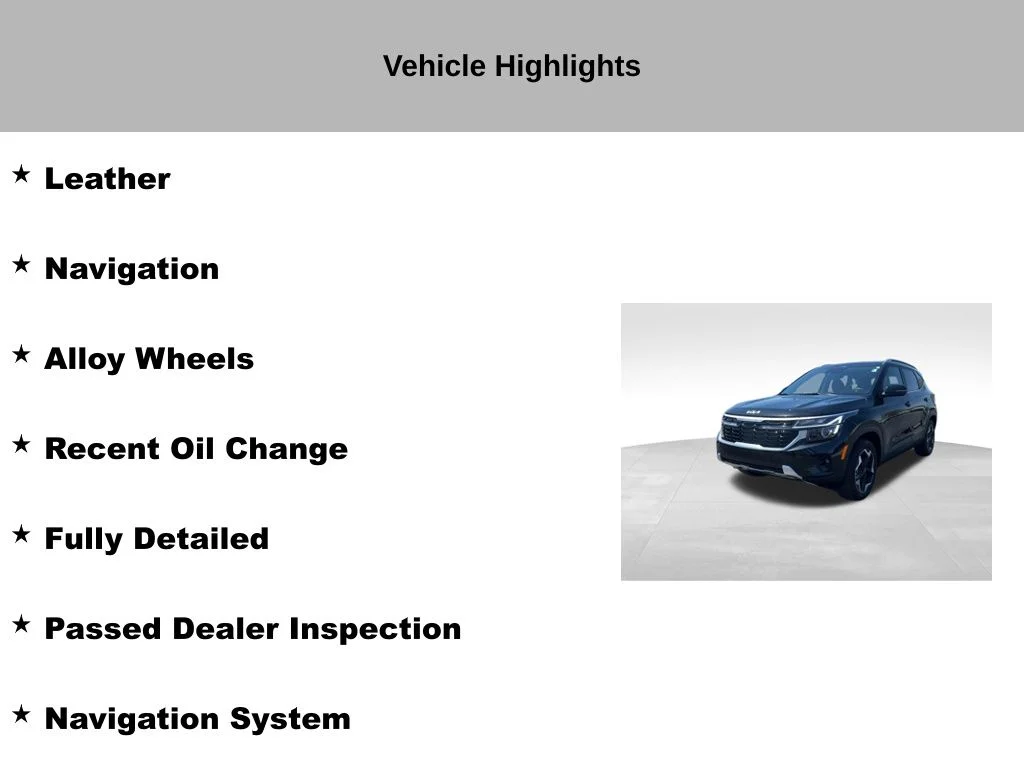 Vehicle Highlights

★ Leather

★ Navigation

★ Alloy Wheels

★ Recent Oil Change

★ Fully Detailed

★ Passed Dealer Inspection

★ Navigation System